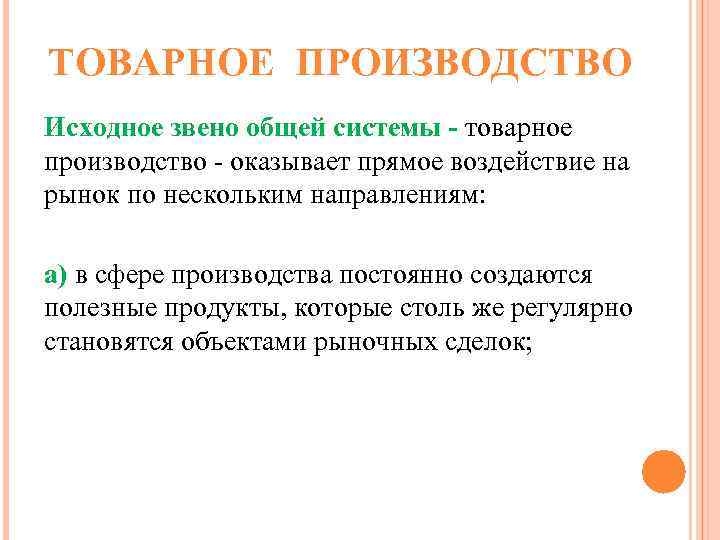 ТОВАРНОЕ ПРОИЗВОДСТВО

Исходное звено общей системы - товарное производство - оказывает прямое воздействие на рынок по нескольким направлениям:

а) в сфере производства постоянно создаются полезные продукты, которые столь же регулярно становятся объектами рыночных сделок;